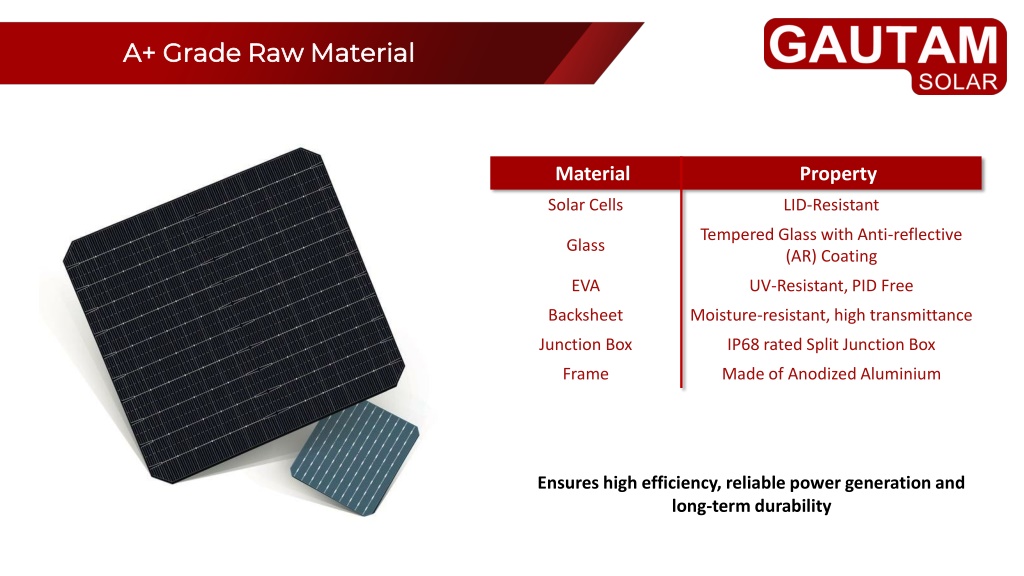 A+ Grade Raw Material

GAUTAM
SOLAR

| Material | Property |
|---|---|
| Solar Cells | LID-Resistant |
| Glass | Tempered Glass with Anti-reflective (AR) Coating |
| EVA | UV-Resistant, PID Free |
| Backsheet | Moisture-resistant, high transmittance |
| Junction Box | IP68 rated Split Junction Box |
| Frame | Made of Anodized Aluminium |

Ensures high efficiency, reliable power generation and long-term durability